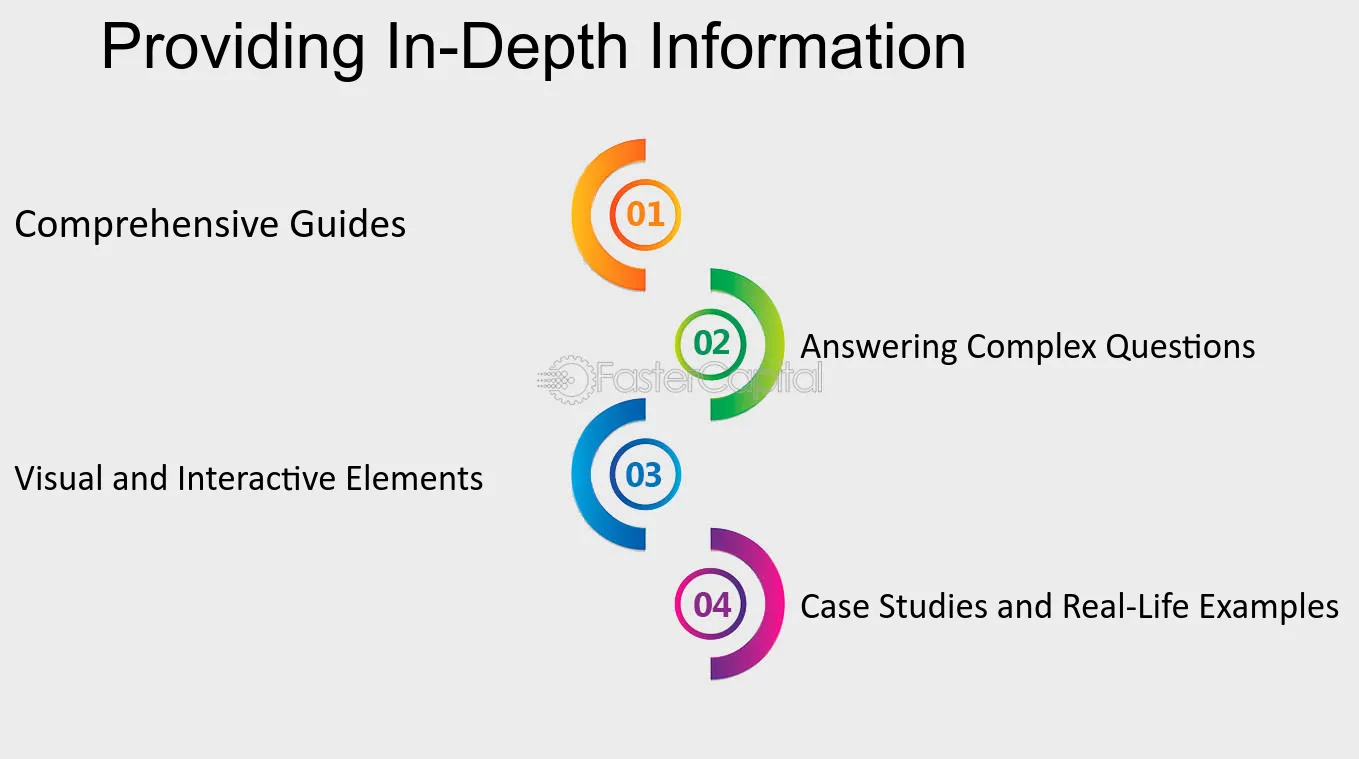 Providing In-Depth Information

Comprehensive Guides

01

02

Answering Complex Questions

Visual and Interactive Elements

03

04

Case Studies and Real-Life Examples

FasterCapital